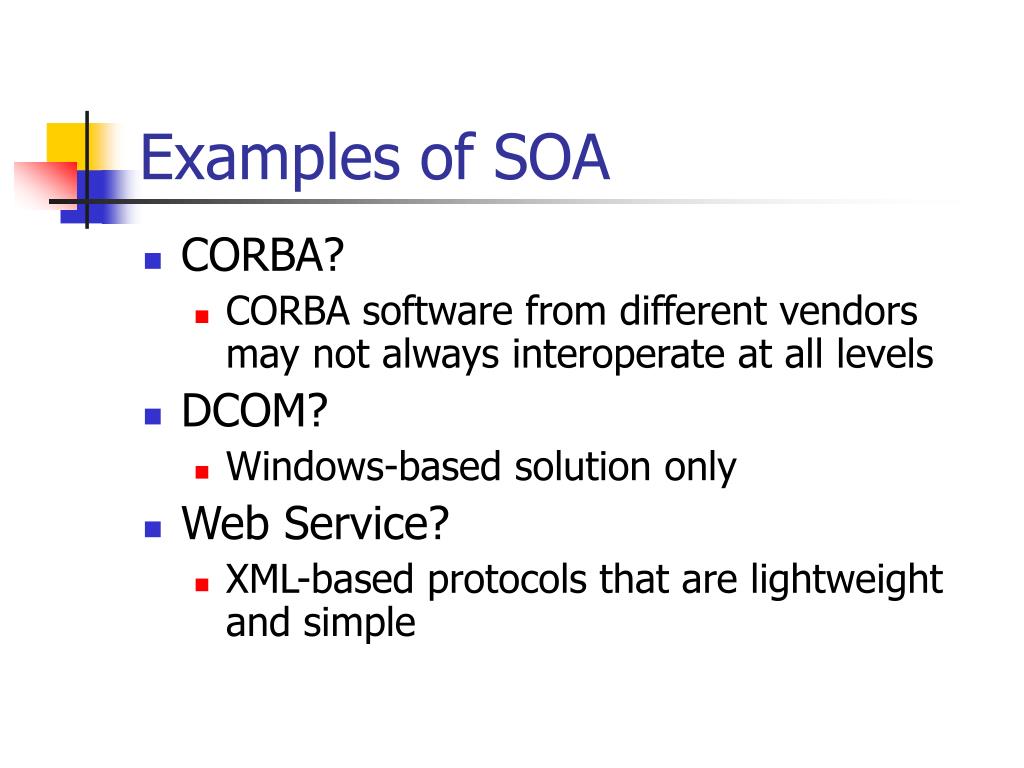 Examples of SOA

- CORBA?
  - CORBA software from different vendors may not always interoperate at all levels
- DCOM?
  - Windows-based solution only
- Web Service?
  - XML-based protocols that are lightweight and simple